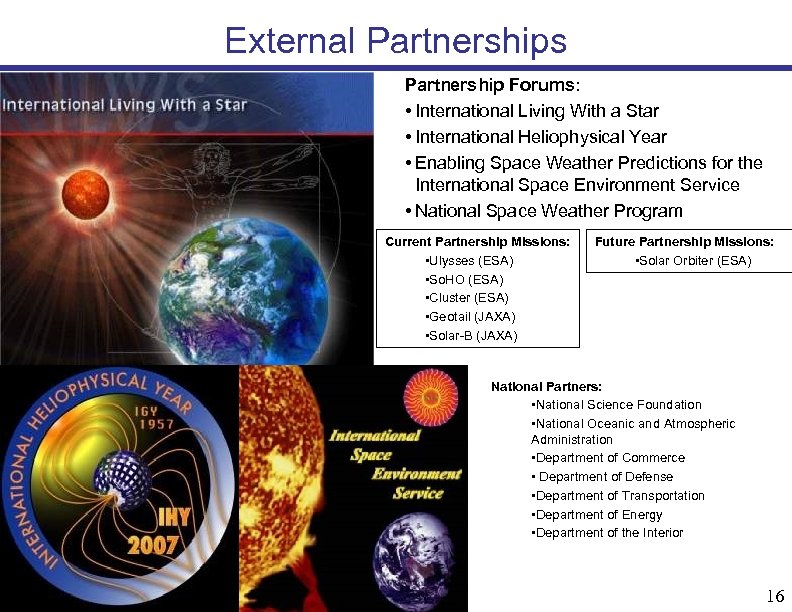 External Partnerships

International Living With a Star

Partnership Forums:
• International Living With a Star
• International Heliophysical Year
• Enabling Space Weather Predictions for the International Space Environment Service
• National Space Weather Program

Current Partnership Missions:
•Ulysses (ESA)
•SoHO (ESA)
•Cluster (ESA)
•Geotail (JAXA)
•Solar-B (JAXA)

Future Partnership Missions:
•Solar Orbiter (ESA)

INTERNATIONAL HELIOPHYSICAL YEAR
IGY 1957
IHY 2007

International Space Environment Service

National Partners:
•National Science Foundation
•National Oceanic and Atmospheric Administration
•Department of Commerce
• Department of Defense
•Department of Transportation
•Department of Energy
•Department of the Interior

16